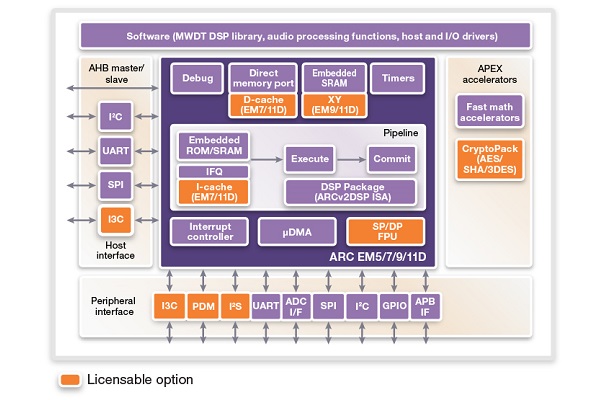 Software (MWDT DSP library, audio processing functions, host and I/O drivers)

AHB master/ slave

$I^2C$

UART

SPI

I3C

Host interface

Debug

Direct memory port

D-cache (EM7/11D)

Embedded SRAM

XY (EM9/11D)

Timers

Pipeline

Embedded ROM/SRAM

IFQ

I-cache (EM7/11D)

Execute

Commit

DSP Package (ARCv2DSP ISA)

Interrupt controller

µDMA

SP/DP FPU

ARC EM5/7/9/11D

APEX accelerators

Fast math accelerators

CryptoPack (AES/ SHA/3DES)

Peripheral interface

I3C

PDM

$I^2S$

UART

ADC I/F

SPI

$I^2C$

GPIO

APB IF

Licensable option